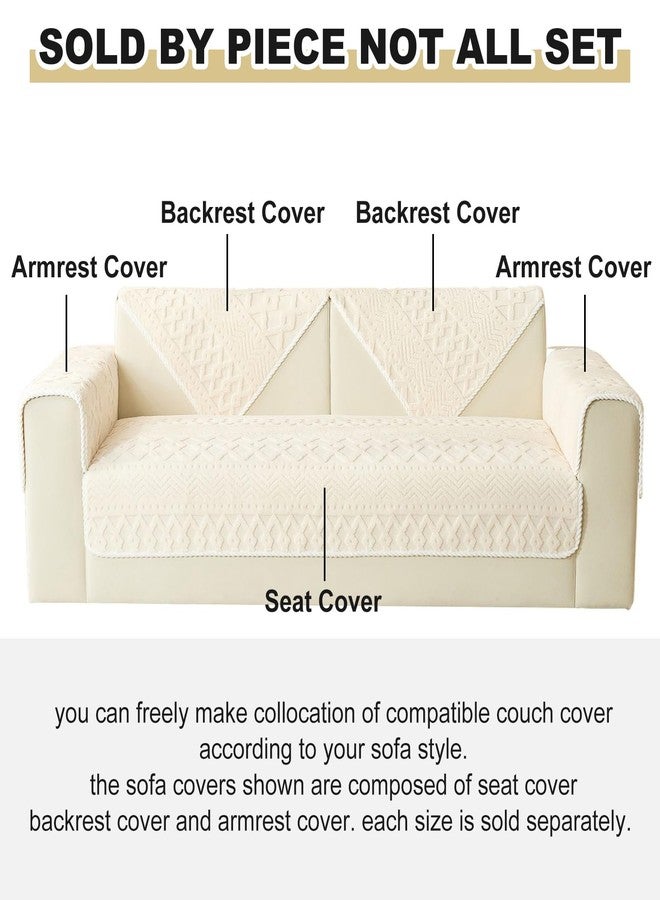 SOLD BY PIECE NOT ALL SET

Backrest Cover
Backrest Cover
Armrest Cover
Armrest Cover
Seat Cover

you can freely make collocation of compatible couch cover according to your sofa style.
the sofa covers shown are composed of seat cover backrest cover and armrest cover. each size is sold separately.